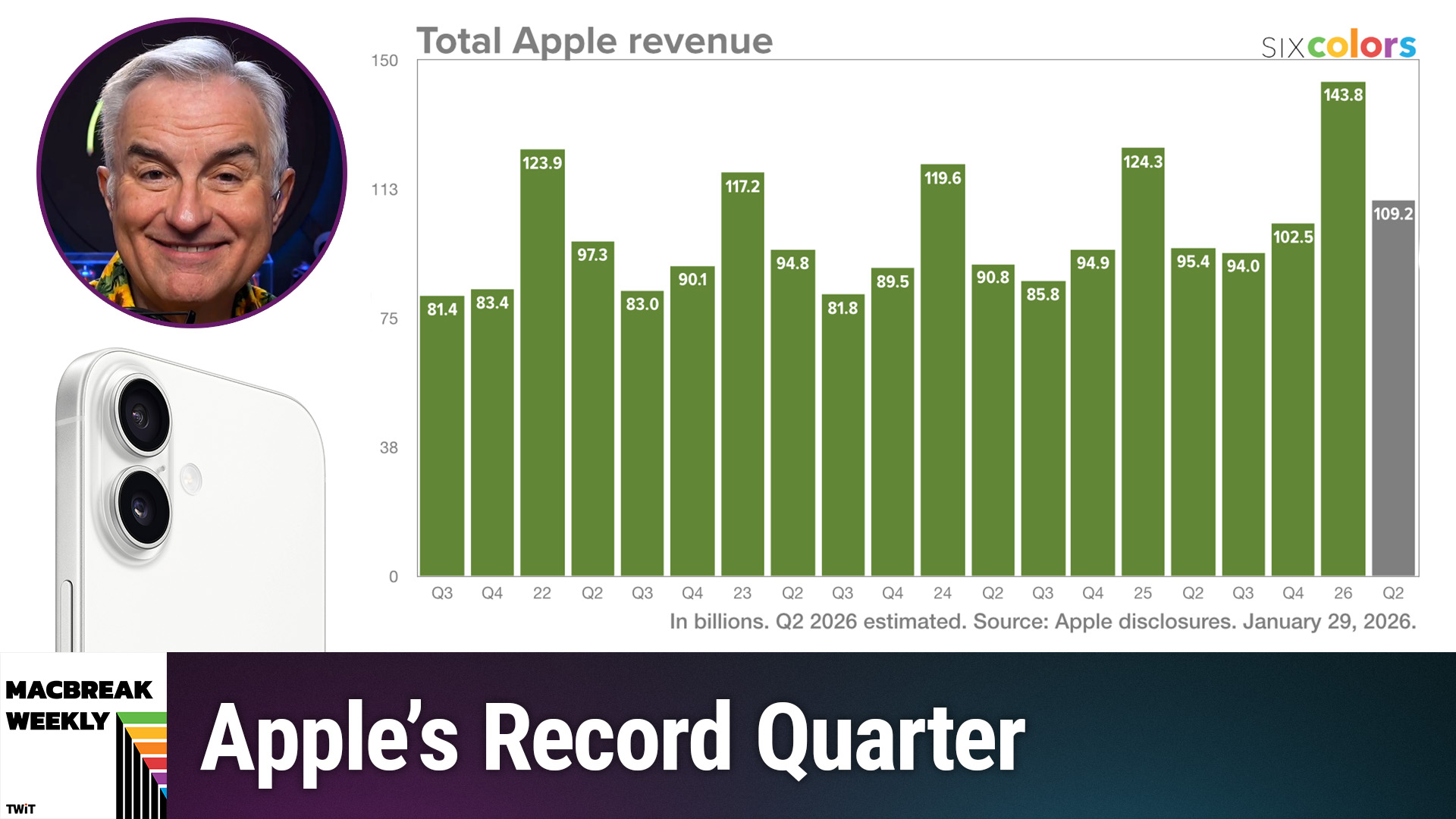 Total Apple revenue

SIXcolors

150
113
75
38
0

81.4 83.4 123.9 97.3 83.0 90.1 117.2 94.8 81.8 89.5 119.6 90.8 85.8 94.9 124.3 95.4 94.0 102.5 143.8 109.2

Q3 Q4 22 Q2 Q3 Q4 23 Q2 Q3 Q4 24 Q2 Q3 Q4 25 Q2 Q3 Q4 26 Q2

In billions. Q2 2026 estimated. Source: Apple disclosures. January 29, 2026.

MACBREAK WEEKLY

TWiT

Apple's Record Quarter